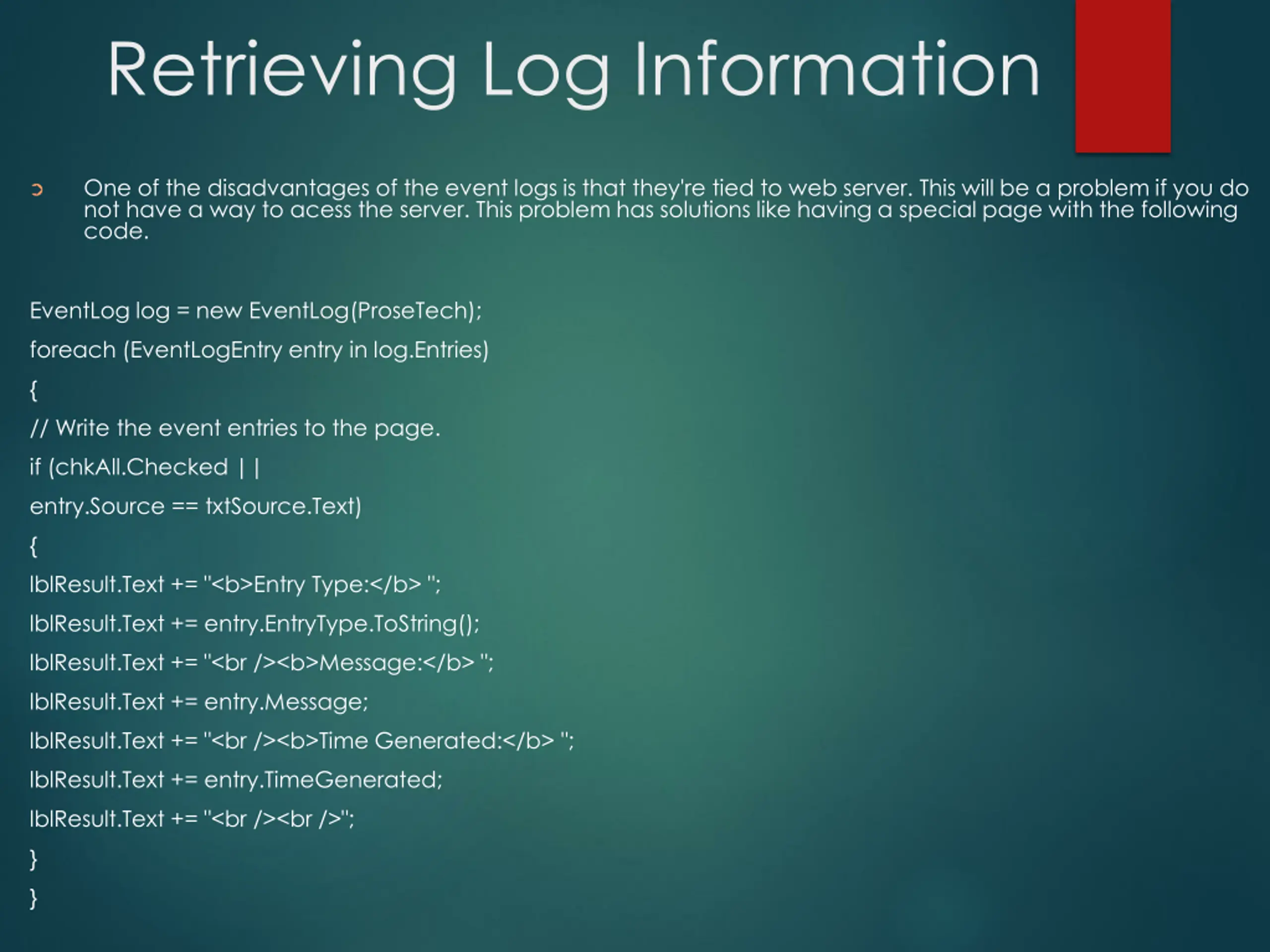 Retrieving Log Information

One of the disadvantages of the event logs is that they're tied to web server. This will be a problem if you do not have a way to acess the server. This problem has solutions like having a special page with the following code.

EventLog log = new EventLog(ProseTech);
foreach (EventLogEntry entry in log.Entries)
{
// Write the event entries to the page.
if (chkAll.Checked | |
entry.Source == txtSource.Text)
{
lblResult.Text += "<b>Entry Type:</b> ";
lblResult.Text += entry.EntryType.ToString();
lblResult.Text += "<br /><b>Message:</b> ";
lblResult.Text += entry.Message;
lblResult.Text += "<br /><b>Time Generated:</b> ";
lblResult.Text += entry.TimeGenerated;
lblResult.Text += "<br /><br />";
}
}